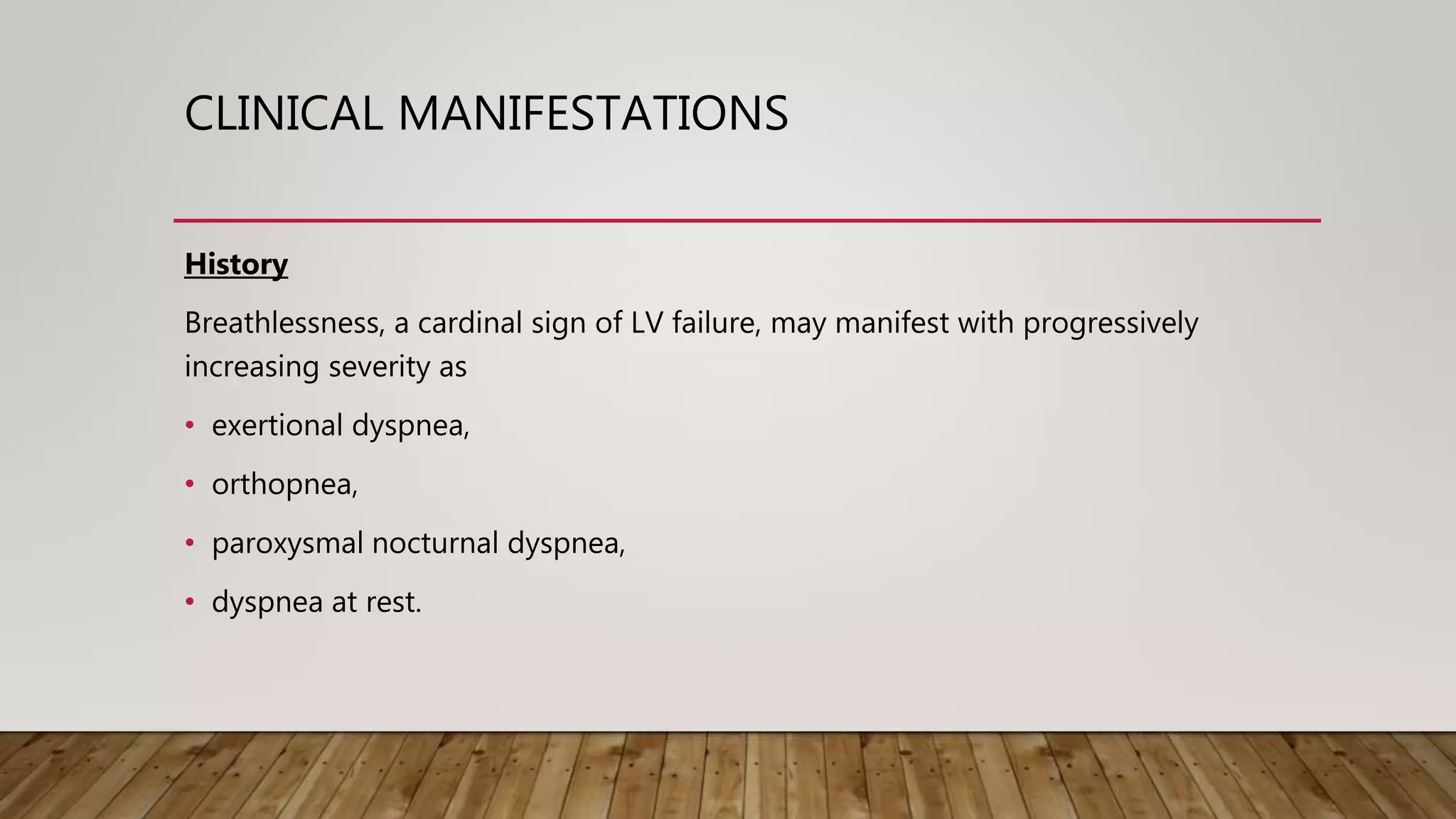 CLINICAL MANIFESTATIONS

History

Breathlessness, a cardinal sign of LV failure, may manifest with progressively increasing severity as

• exertional dyspnea,
• orthopnea,
• paroxysmal nocturnal dyspnea,
• dyspnea at rest.